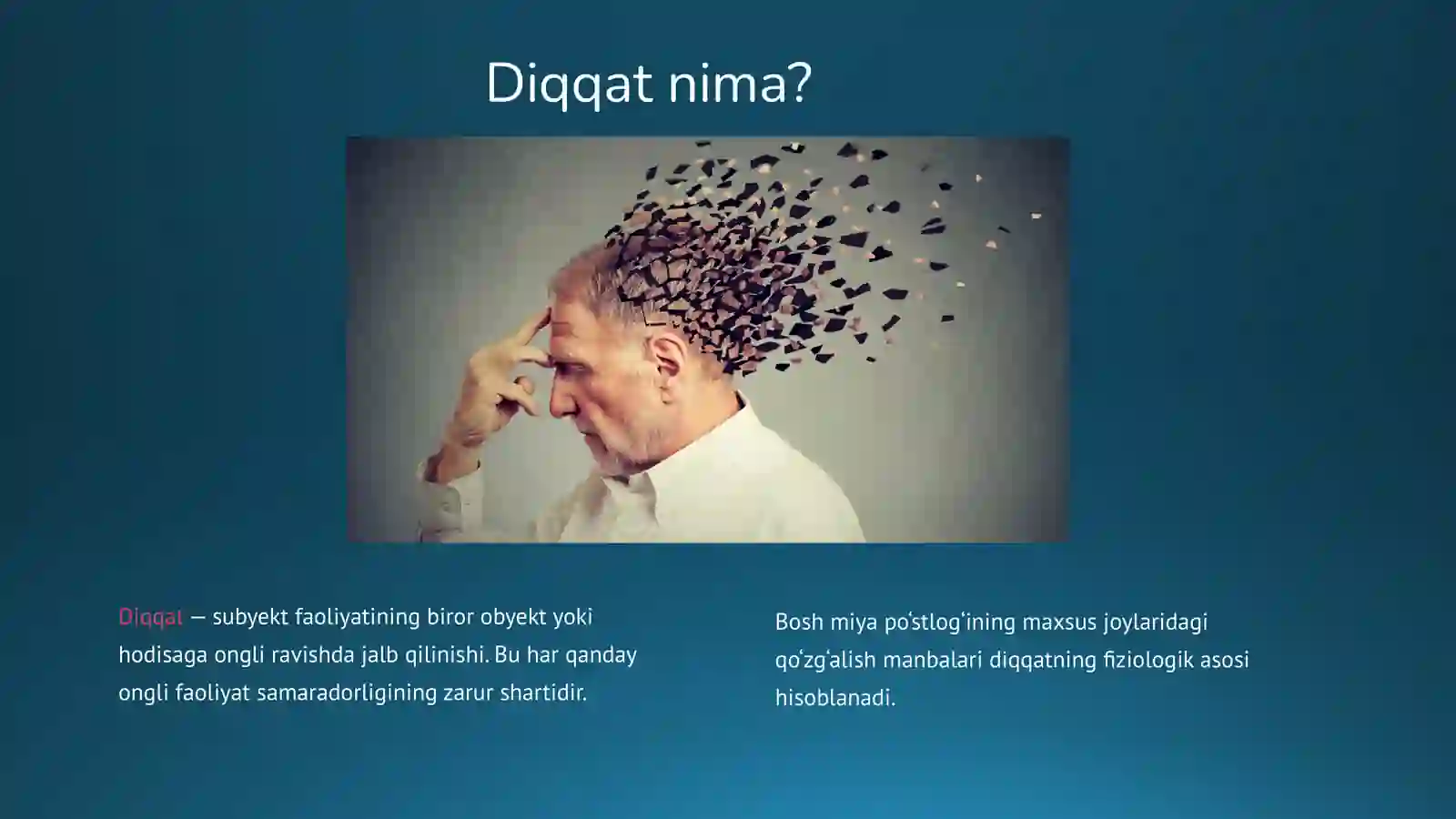 Diqqat nima?

Diqqat — subyekt faoliyatining biror obyekt yoki hodisaga ongli ravishda jalb qilinishi. Bu har qanday ongli faoliyat samaradorligining zarur shartidir.

Bosh miya poʻstlogʻining maxsus joylaridagi qoʻzgʻalish manbalari diqqatning fiziologik asosi hisoblanadi.